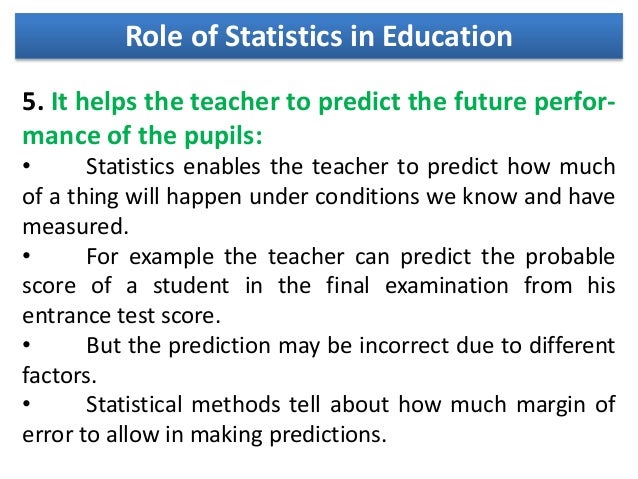 Role of Statistics in Education

5. It helps the teacher to predict the future performance of the pupils:

• Statistics enables the teacher to predict how much of a thing will happen under conditions we know and have measured.

• For example the teacher can predict the probable score of a student in the final examination from his entrance test score.

• But the prediction may be incorrect due to different factors.

• Statistical methods tell about how much margin of error to allow in making predictions.